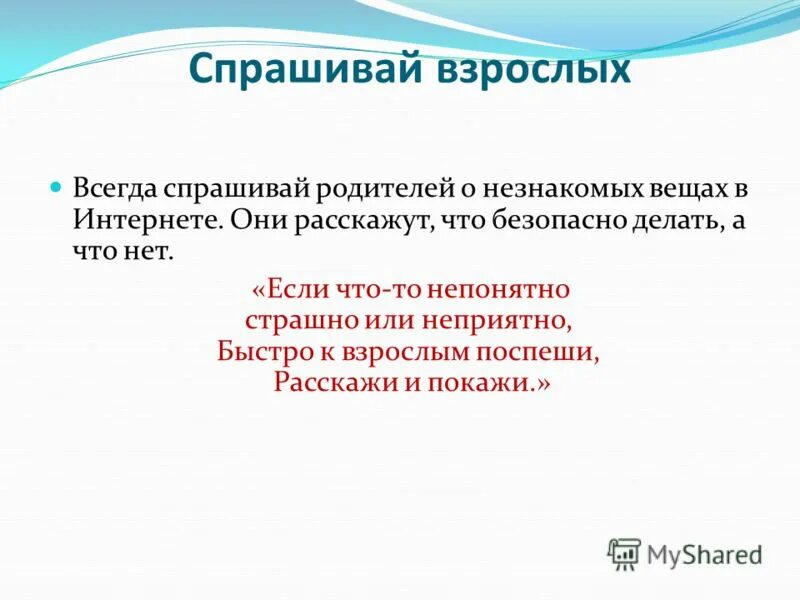 Спрашивай взрослых

Всегда спрашивай родителей о незнакомых вещах в Интернете. Они расскажут, что безопасно делать, а что нет.

«Если что-то непонятно
страшно или неприятно,
Быстро к взрослым поспеши,
Расскажи и покажи.»

MyShared